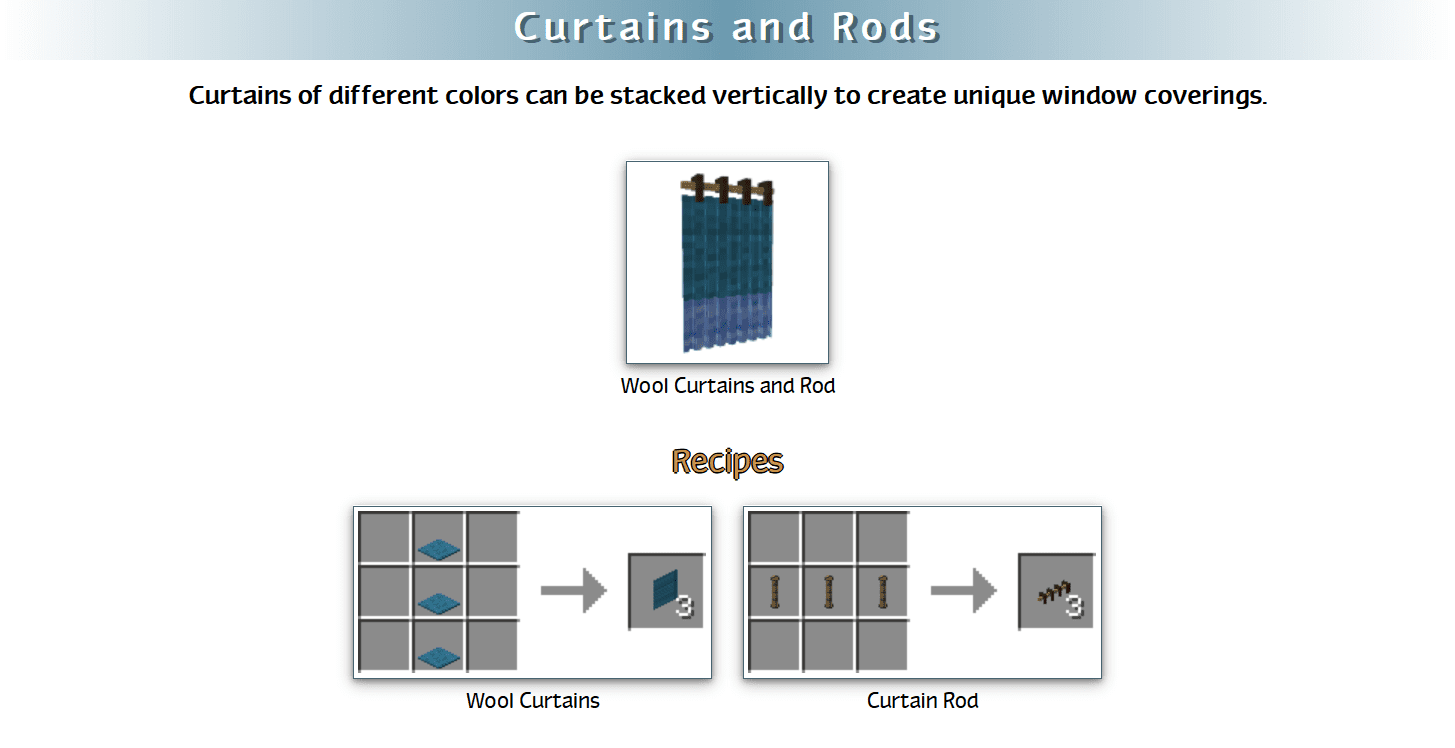 Curtains and Rods

Curtains of different colors can be stacked vertically to create unique window coverings.

Wool Curtains and Rod

Recipes

3

Wool Curtains

3

Curtain Rod